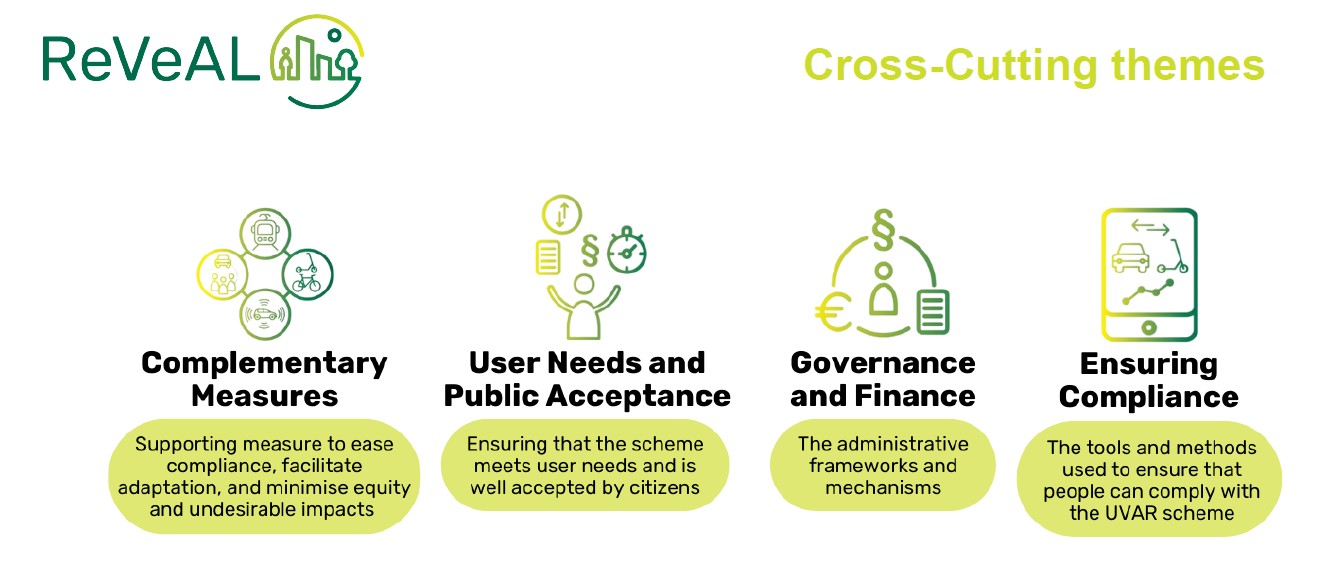 ReVeAL

Cross-Cutting themes

Complementary Measures

Supporting measure to ease compliance, facilitate adaptation, and minimise equity and undesirable impacts

User Needs and Public Acceptance

Ensuring that the scheme meets user needs and is well accepted by citizens

Governance and Finance

The administrative frameworks and mechanisms

Ensuring Compliance

The tools and methods used to ensure that people can comply with the UVAR scheme